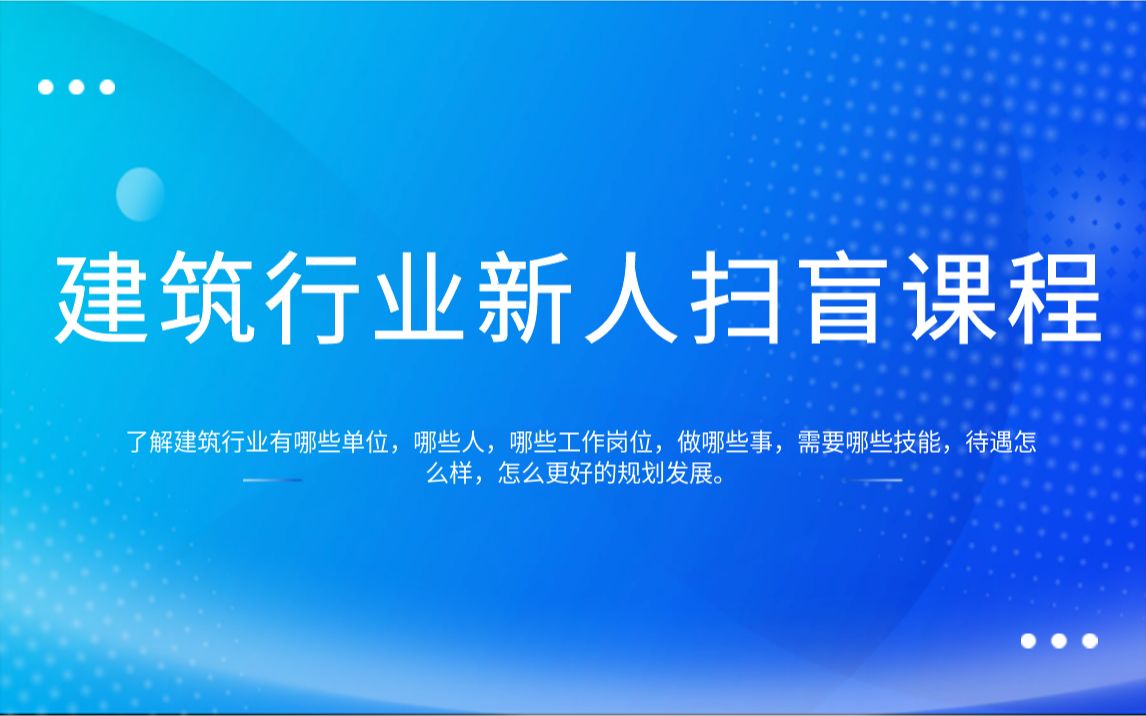 建筑行业新人扫盲课程

了解建筑行业有哪些单位，哪些人，哪些工作岗位，做哪些事，需要哪些技能，待遇怎么样，怎么更好的规划发展。